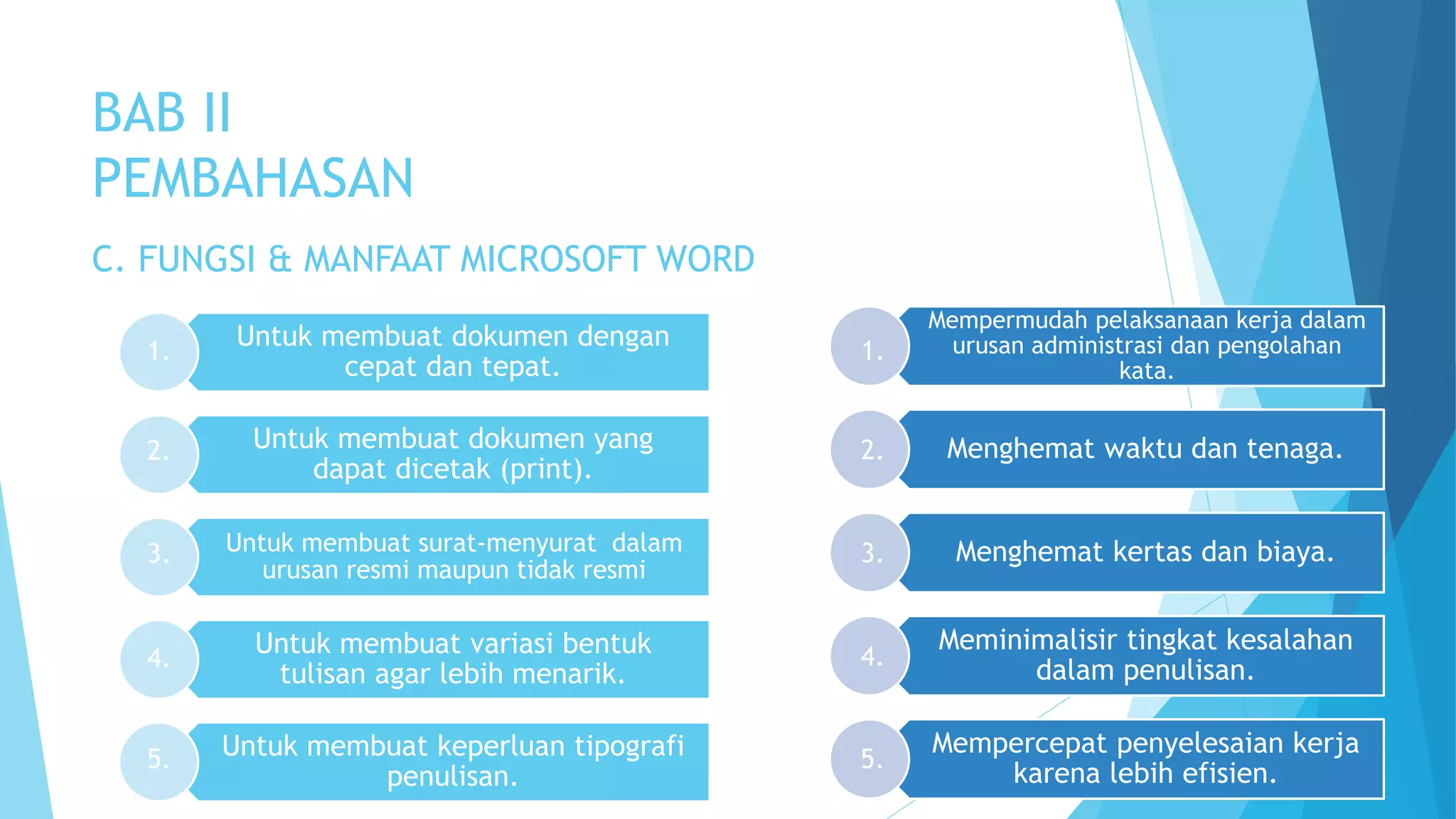 BAB II
PEMBAHASAN

C. FUNGSI & MANFAAT MICROSOFT WORD

1. Untuk membuat dokumen dengan cepat dan tepat.

2. Untuk membuat dokumen yang dapat dicetak (print).

3. Untuk membuat surat-menyurat dalam urusan resmi maupun tidak resmi

4. Untuk membuat variasi bentuk tulisan agar lebih menarik.

5. Untuk membuat keperluan tipografi penulisan.

1. Mempermudah pelaksanaan kerja dalam urusan administrasi dan pengolahan kata.

2. Menghemat waktu dan tenaga.

3. Menghemat kertas dan biaya.

4. Meminimalisir tingkat kesalahan dalam penulisan.

5. Mempercepat penyelesaian kerja karena lebih efisien.